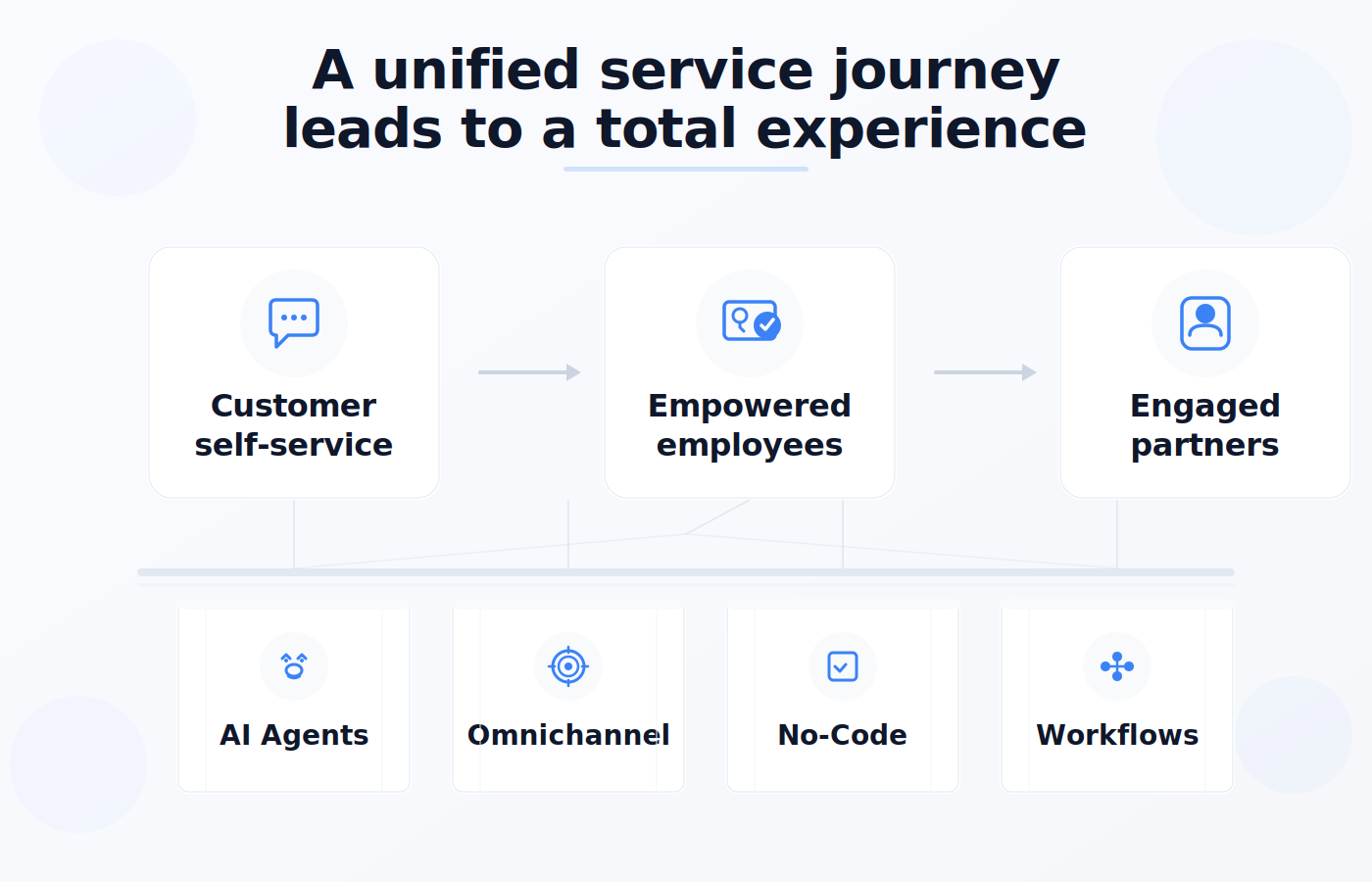 A unified service journey leads to a total experience

Customer self-service

Empowered employees

Engaged partners

AI Agents

Omnichannel

No-Code

Workflows